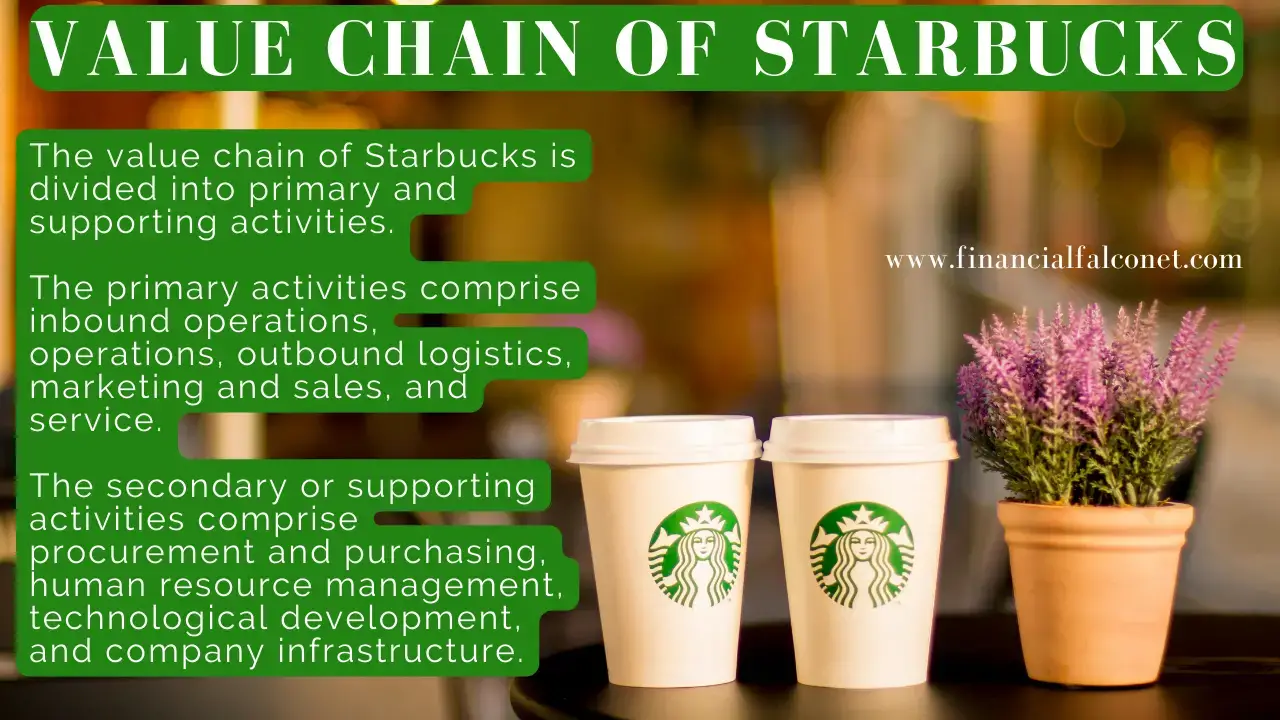 VALUE CHAIN OF STARBUCKS

The value chain of Starbucks is divided into primary and supporting activities.

The primary activities comprise inbound operations, operations, outbound logistics, marketing and sales, and service.

The secondary or supporting activities comprise procurement and purchasing, human resource management, technological development, and company infrastructure.

www.financialfalconet.com